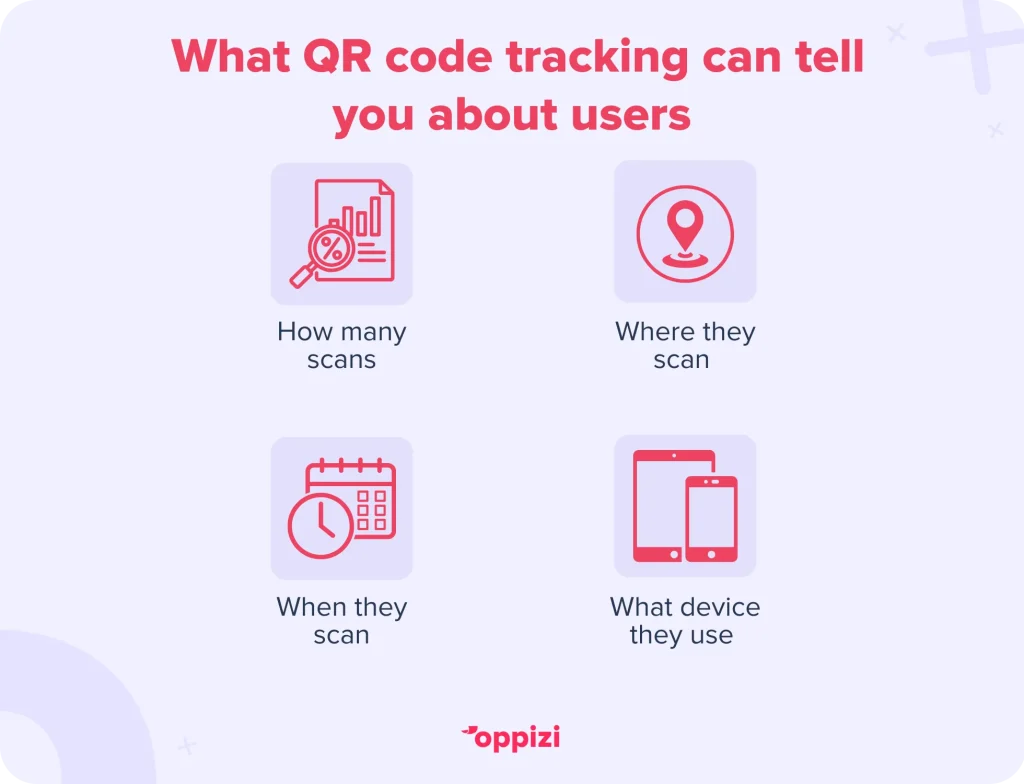 What QR code tracking can tell you about users

%

How many scans

Where they scan

When they scan

What device they use

oppizi